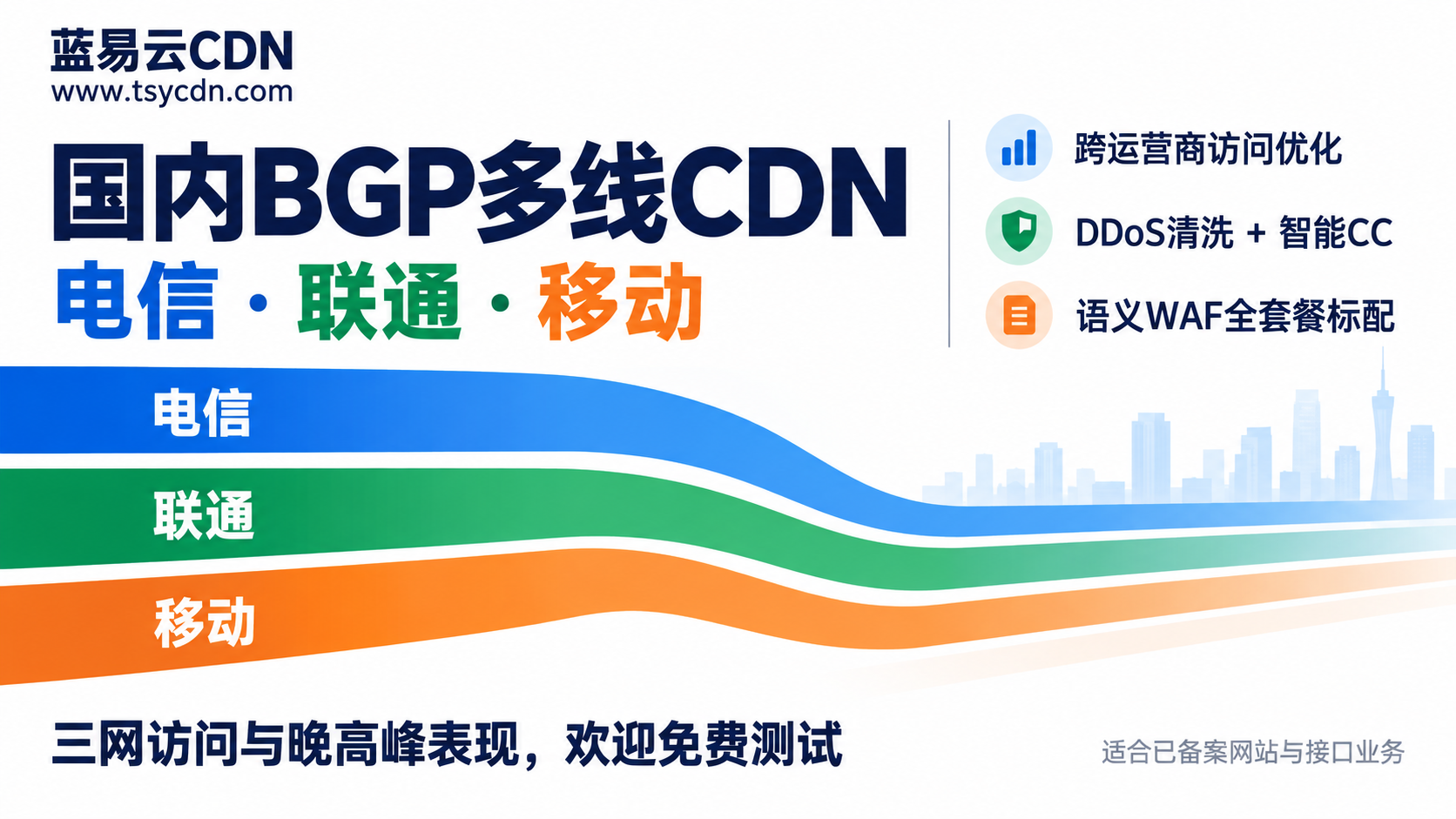 蓝易云CDN
www.tsycdn.com

国内BGP多线CDN
电信 · 联通 · 移动

跨运营商访问优化
DDoS清洗 + 智能CC
语义WAF全套餐标配

电信
联通
移动

三网访问与晚高峰表现，欢迎免费测试

适合已备案网站与接口业务